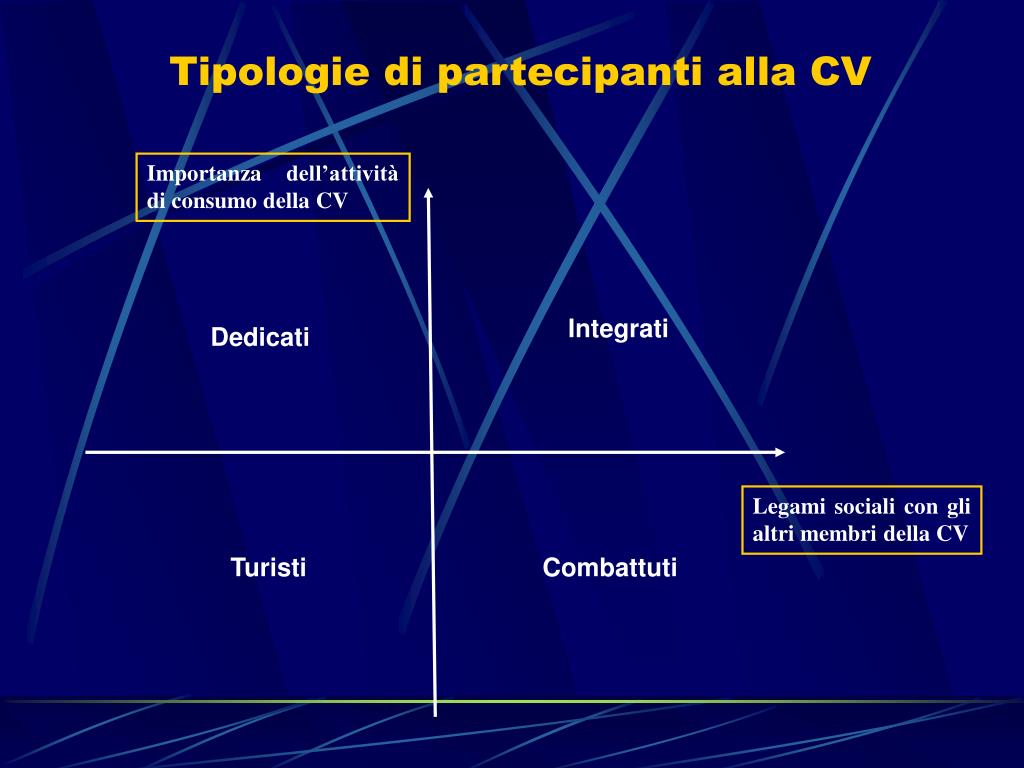 Tipologie di partecipanti alla CV

Importanza dell’attività di consumo della CV

Dedicati

Integrati

Legami sociali con gli altri membri della CV

Turisti

Combattuti